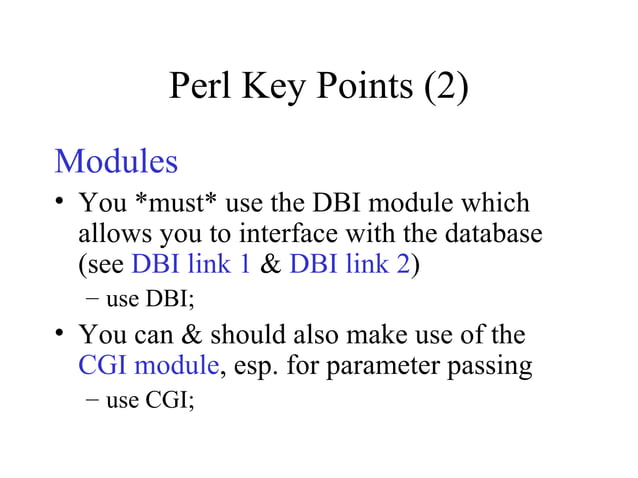 Perl Key Points (2)

Modules

• You *must* use the DBI module which allows you to interface with the database (see DBI link 1 & DBI link 2)

– use DBI;

• You can & should also make use of the CGI module, esp. for parameter passing

– use CGI;